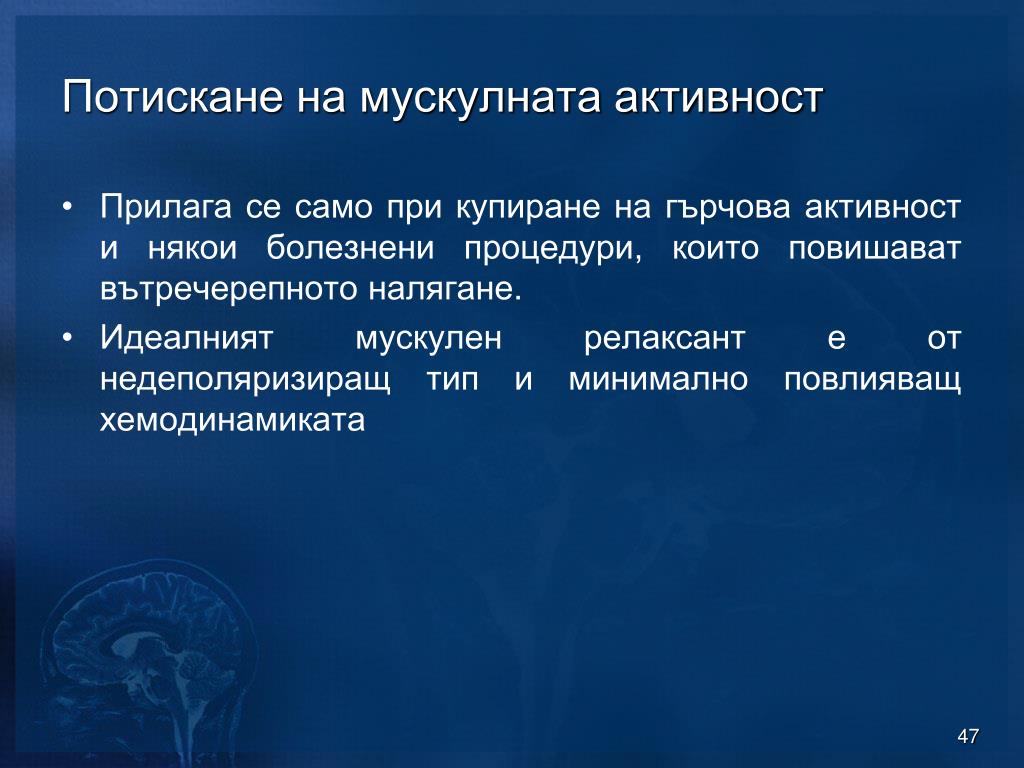 Потискане на мускулната активност

• Прилага се само при купиране на гърчова активност и някои болезнени процедури, които повишават вътречерепното налягане.

• Идеалният мускулен релаксант е от недеполяризиращ тип и минимално повлияващ хемодинамиката

47